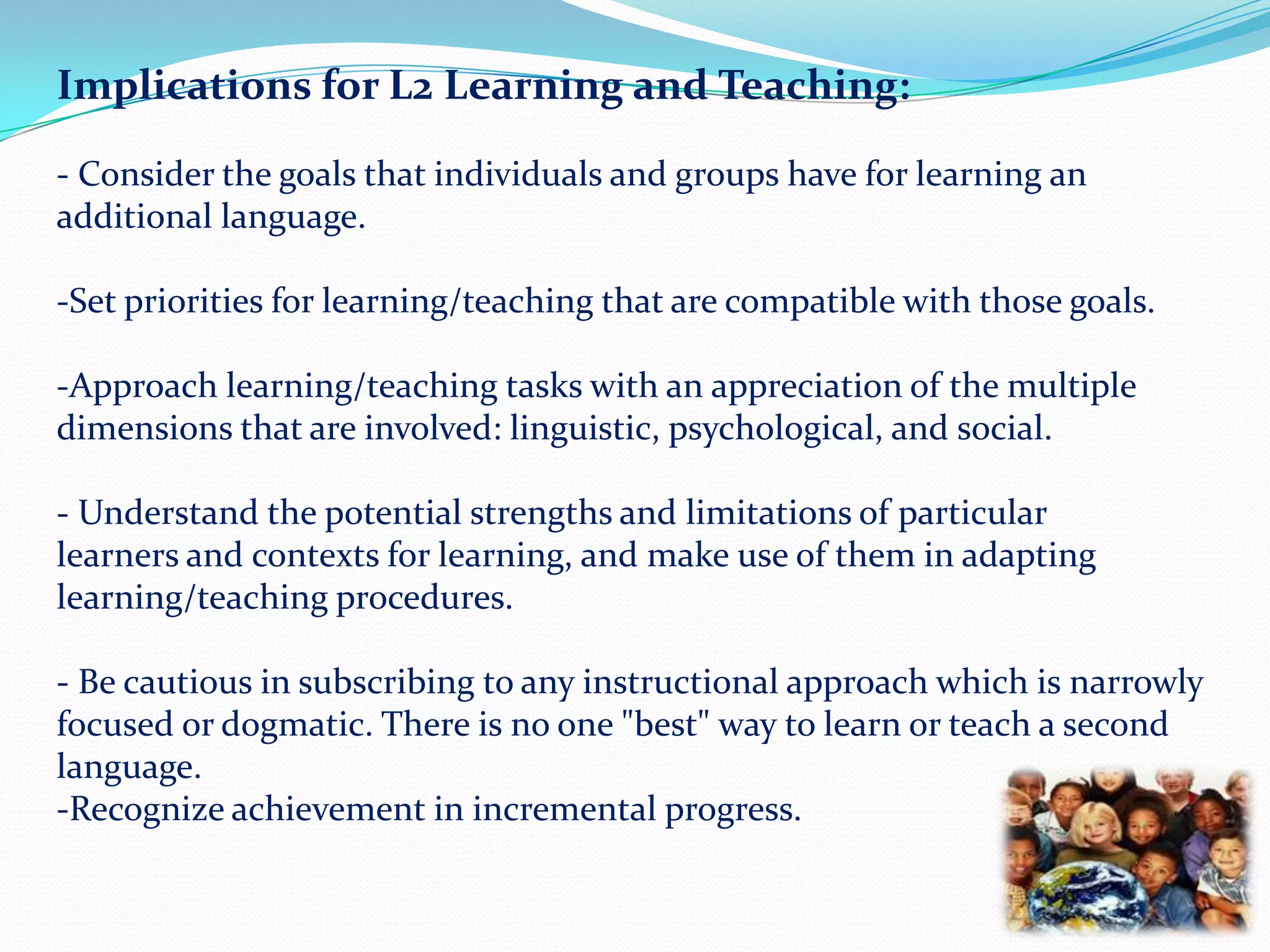 Implications for L2 Learning and Teaching:

- Consider the goals that individuals and groups have for learning an additional language.

-Set priorities for learning/teaching that are compatible with those goals.

-Approach learning/teaching tasks with an appreciation of the multiple dimensions that are involved: linguistic, psychological, and social.

- Understand the potential strengths and limitations of particular learners and contexts for learning, and make use of them in adapting learning/teaching procedures.

- Be cautious in subscribing to any instructional approach which is narrowly focused or dogmatic. There is no one "best" way to learn or teach a second language.
-Recognize achievement in incremental progress.